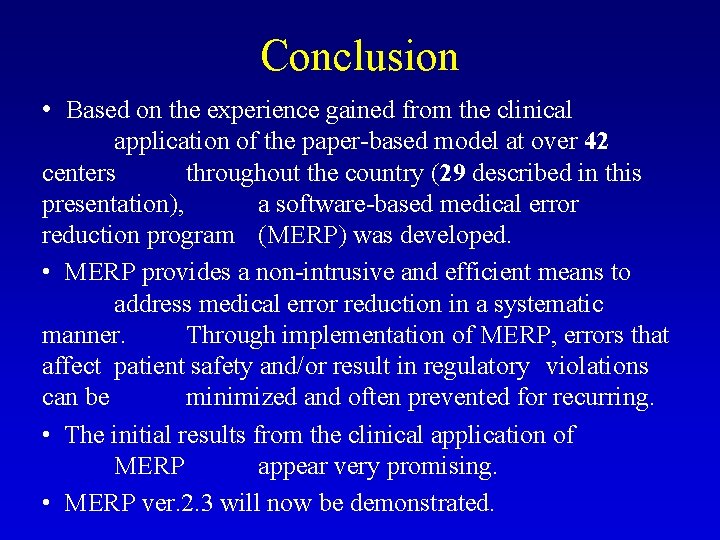 Conclusion

• Based on the experience gained from the clinical application of the paper-based model at over 42 centers throughout the country (29 described in this presentation), a software-based medical error reduction program (MERP) was developed.

• MERP provides a non-intrusive and efficient means to address medical error reduction in a systematic manner. Through implementation of MERP, errors that affect patient safety and/or result in regulatory violations can be minimized and often prevented for recurring.

• The initial results from the clinical application of MERP appear very promising.

• MERP ver.2.3 will now be demonstrated.